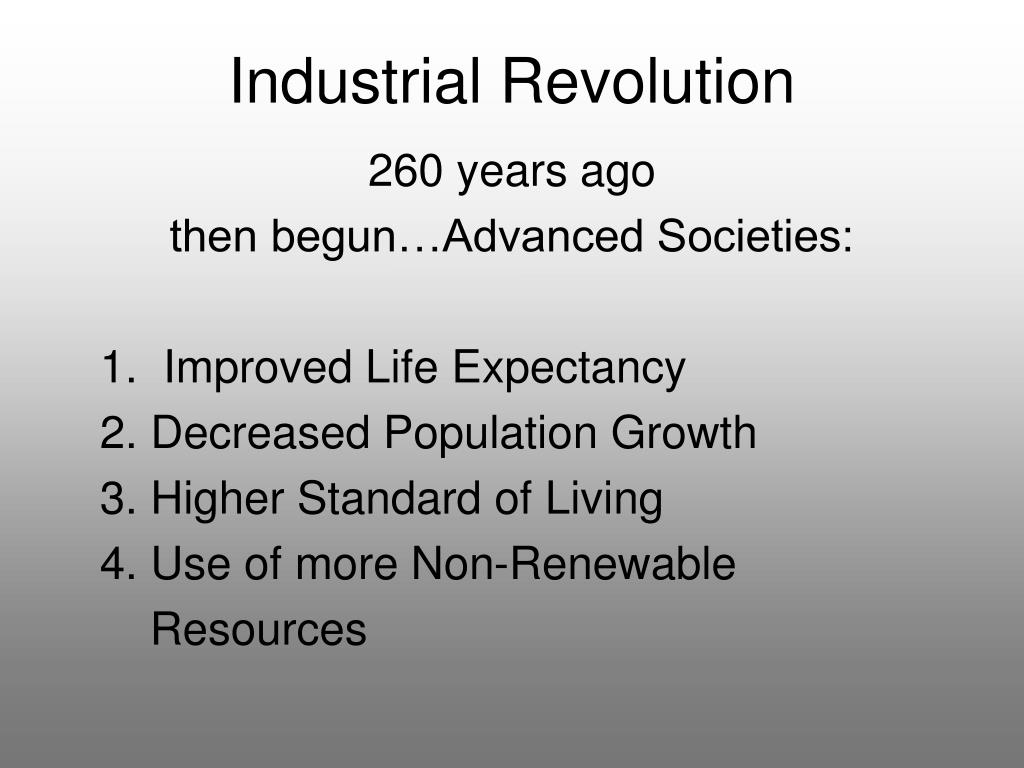 Industrial Revolution

260 years ago
then begun…Advanced Societies:

1. Improved Life Expectancy
2. Decreased Population Growth
3. Higher Standard of Living
4. Use of more Non-Renewable Resources